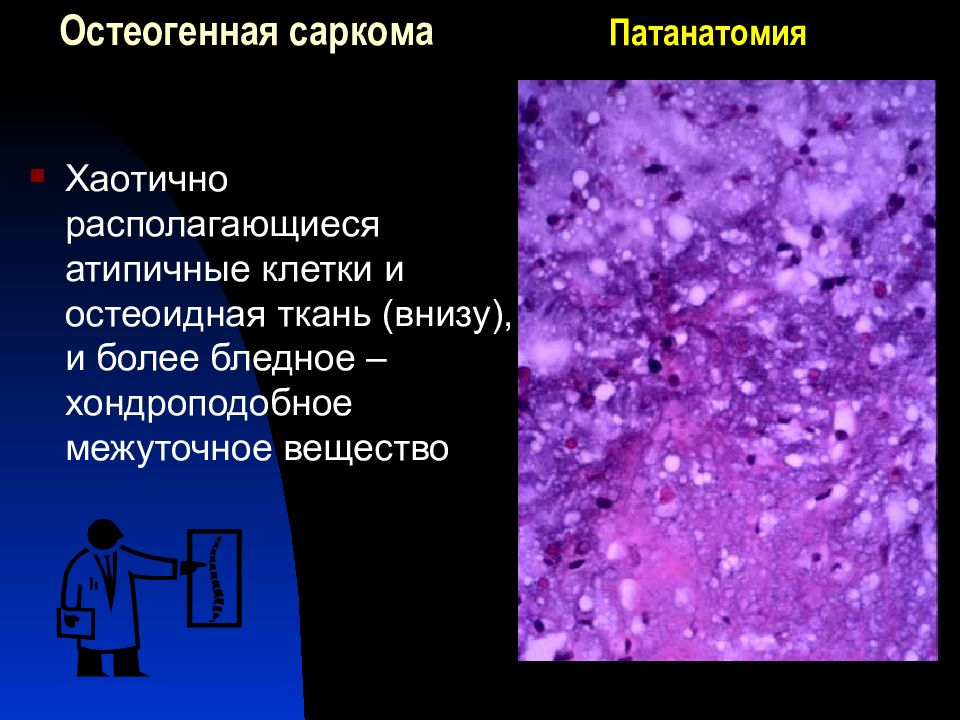 Остеогенная саркома

Патанатомия

Хаотично располагающиеся атипичные клетки и остеоидная ткань (внизу), и более бледное – хондроподобное межуточное вещество